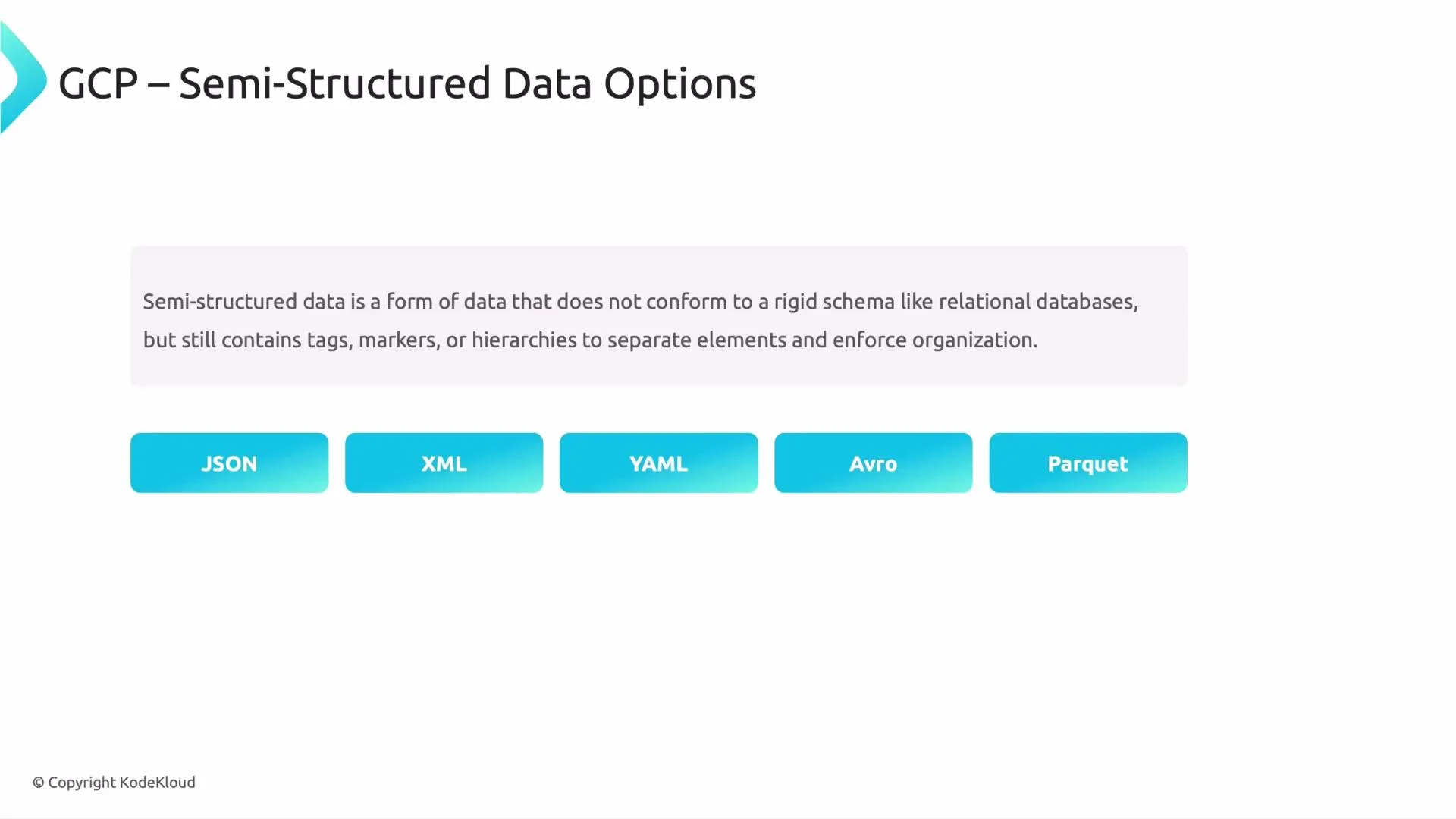 GCP – Semi-Structured Data Options

Semi-structured data is a form of data that does not conform to a rigid schema like relational databases, but still contains tags, markers, or hierarchies to separate elements and enforce organization.

JSON

XML

YAML

Avro

Parquet

© Copyright KodeKloud